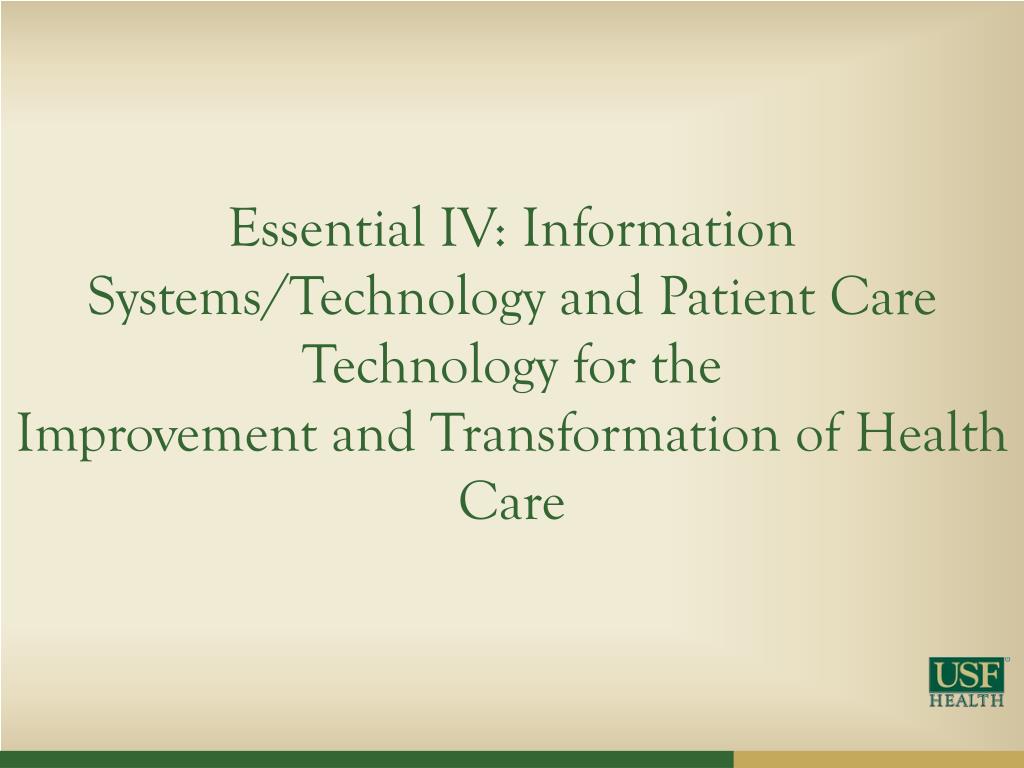 Essential IV: Information Systems/Technology and Patient Care Technology for the
Improvement and Transformation of Health Care

USF
HEALTH